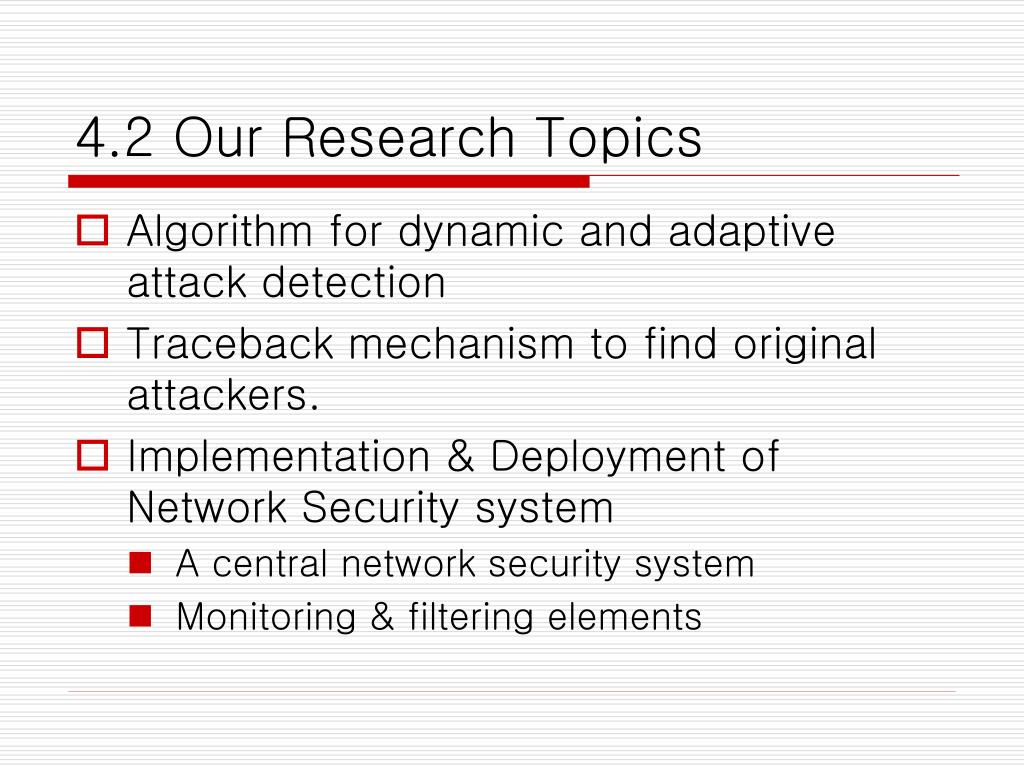 4.2 Our Research Topics

Algorithm for dynamic and adaptive attack detection

Traceback mechanism to find original attackers.

Implementation & Deployment of Network Security system

A central network security system

Monitoring & filtering elements